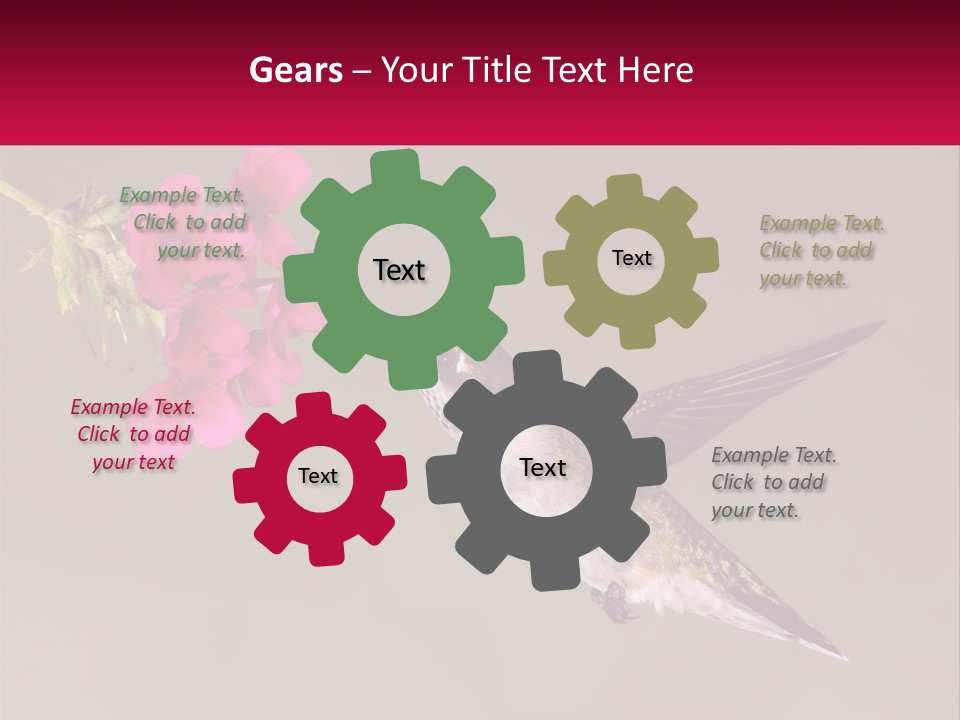 Gears – Your Title Text Here

Example Text. Click to add your text.

Text

Text

Example Text. Click to add your text.

Example Text. Click to add your text

Text

Text

Example Text. Click to add your text.